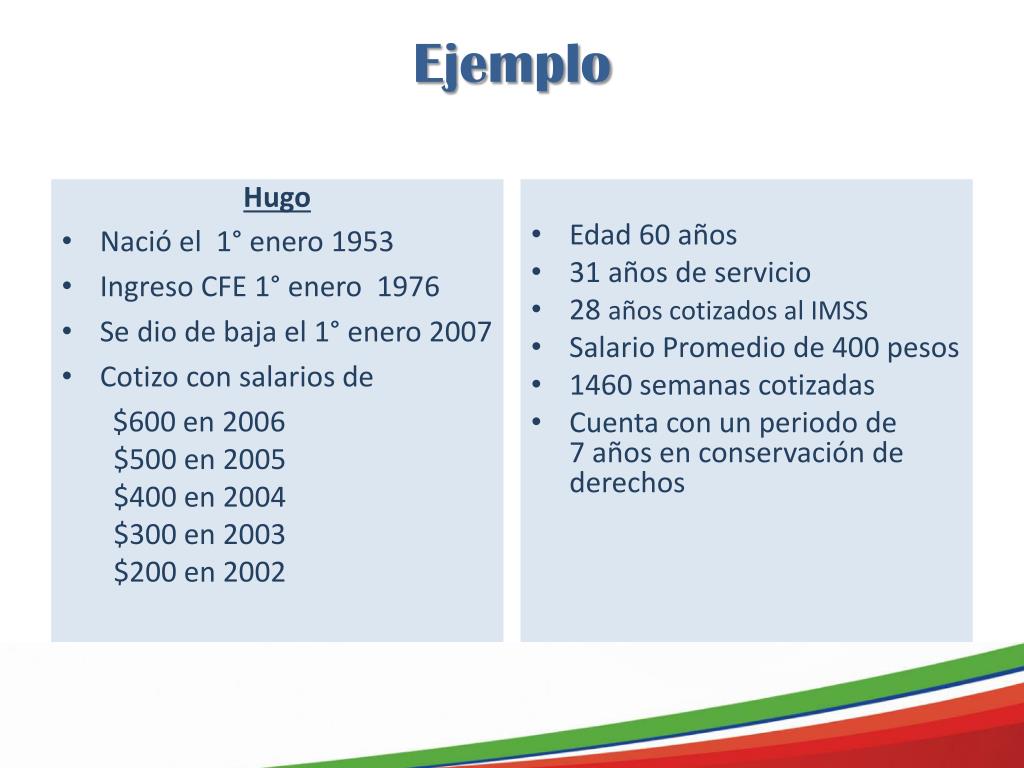 Ejemplo

Hugo

• Nació el 1° enero 1953
• Ingreso CFE 1° enero 1976
• Se dio de baja el 1° enero 2007
• Cotizo con salarios de

\$600 en 2006
\$500 en 2005
\$400 en 2004
\$300 en 2003
\$200 en 2002

• Edad 60 años
• 31 años de servicio
• 28 años cotizados al IMSS
• Salario Promedio de 400 pesos
• 1460 semanas cotizadas
• Cuenta con un periodo de 7 años en conservación de derechos